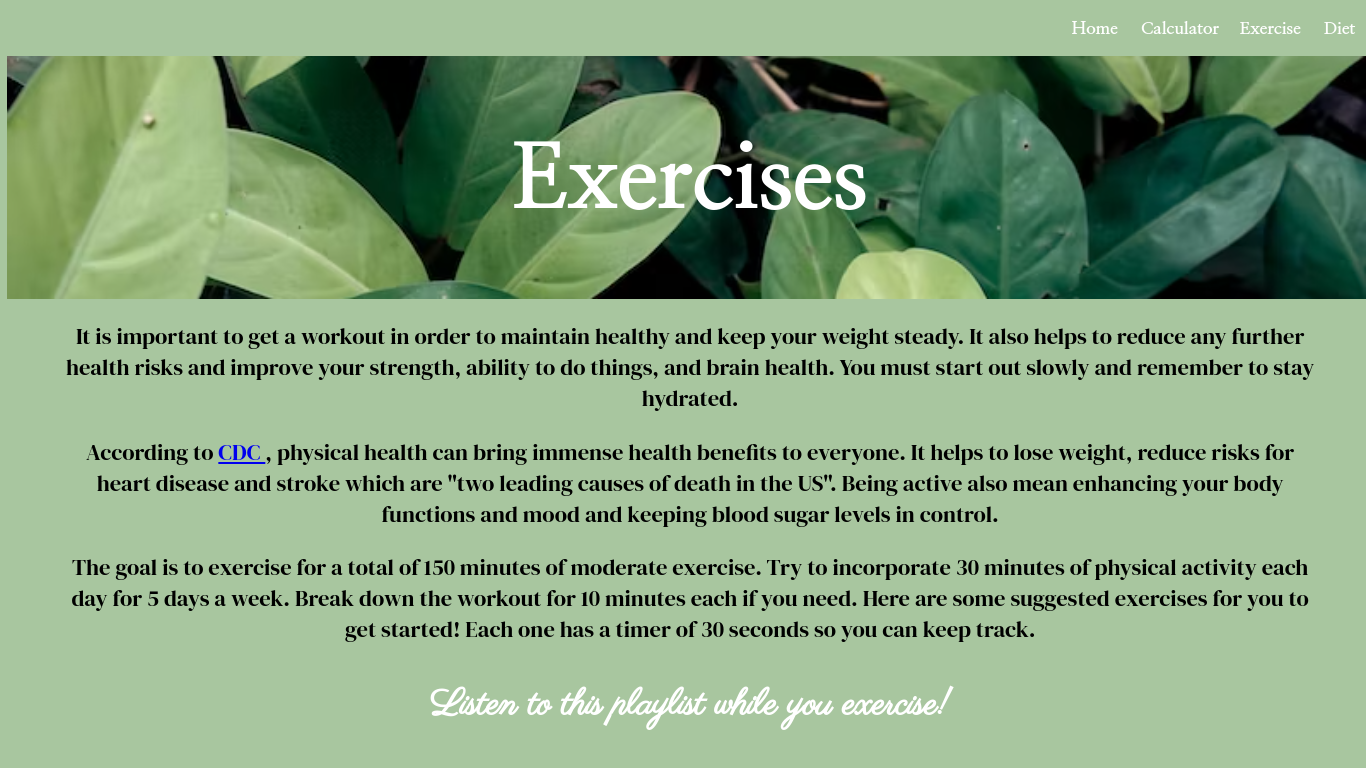 Home Calculator Exercise Diet

Exercises

It is important to get a workout in order to maintain healthy and keep your weight steady. It also helps to reduce any further health risks and improve your strength, ability to do things, and brain health. You must start out slowly and remember to stay hydrated.

According to CDC , physical health can bring immense health benefits to everyone. It helps to lose weight, reduce risks for heart disease and stroke which are "two leading causes of death in the US". Being active also mean enhancing your body functions and mood and keeping blood sugar levels in control.

The goal is to exercise for a total of 150 minutes of moderate exercise. Try to incorporate 30 minutes of physical activity each day for 5 days a week. Break down the workout for 10 minutes each if you need. Here are some suggested exercises for you to get started! Each one has a timer of 30 seconds so you can keep track.

Listen to this playlist while you exercise!